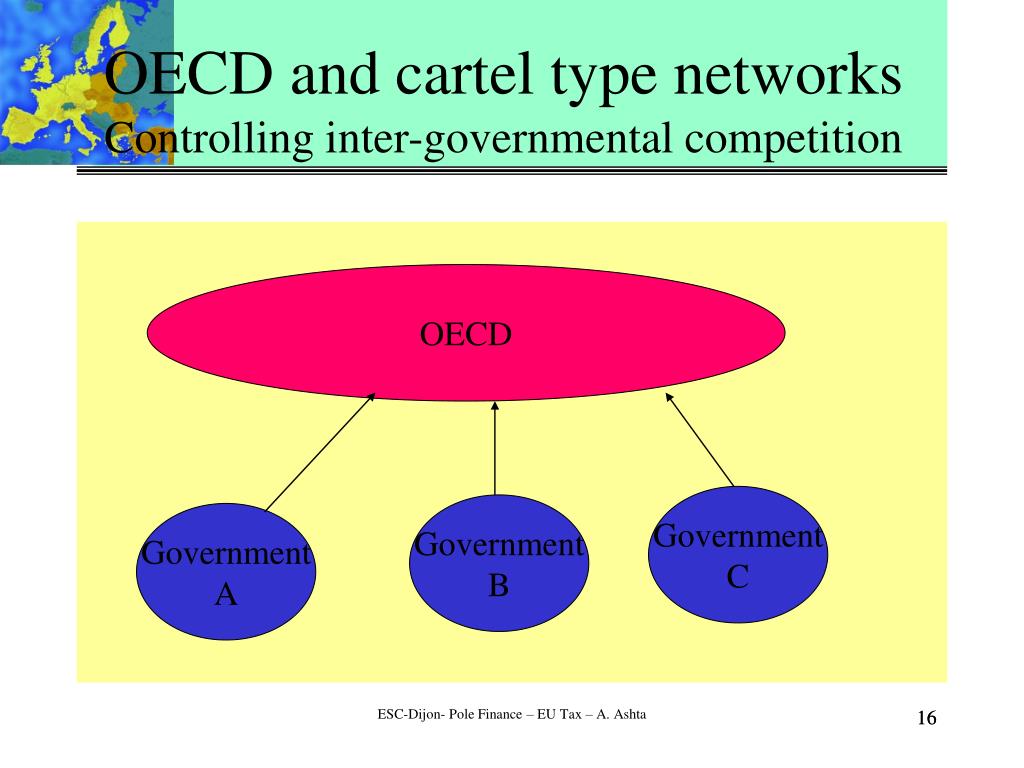 OECD and cartel type networks
Controlling inter-governmental competition

OECD

Government A

Government B

Government C

ESC-Dijon- Pole Finance – EU Tax – A. Ashta

16